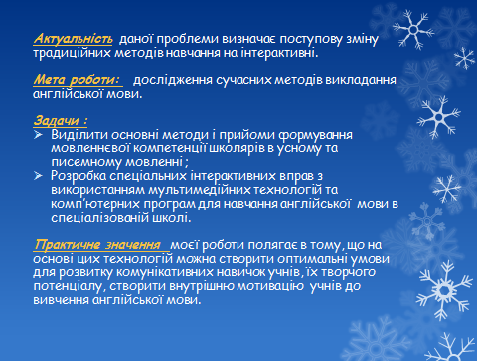 Актуальність даної проблеми визначає поступову зміну традиційних методів навчання на інтерактивні.

Мета роботи: дослідження сучасних методів викладання англійської мови.

Задачи :
➢ Виділити основні методи і прийоми формування мовленнєвої компетенції школярів в усному та писемному мовленні ;
➢ Розробка спеціальних інтерактивних вправ з використанням мультимедійних технологій та комп'ютерних програм для навчання англійської мови в спеціалізованій школі.

Практичне значення моєї роботи полягає в тому, що на основі цих технологій можна створити оптимальні умови для розвитку комунікативних навичок учнів, їх творчого потенціалу, створити внутрішню мотивацію учнів до вивчення англійської мови.